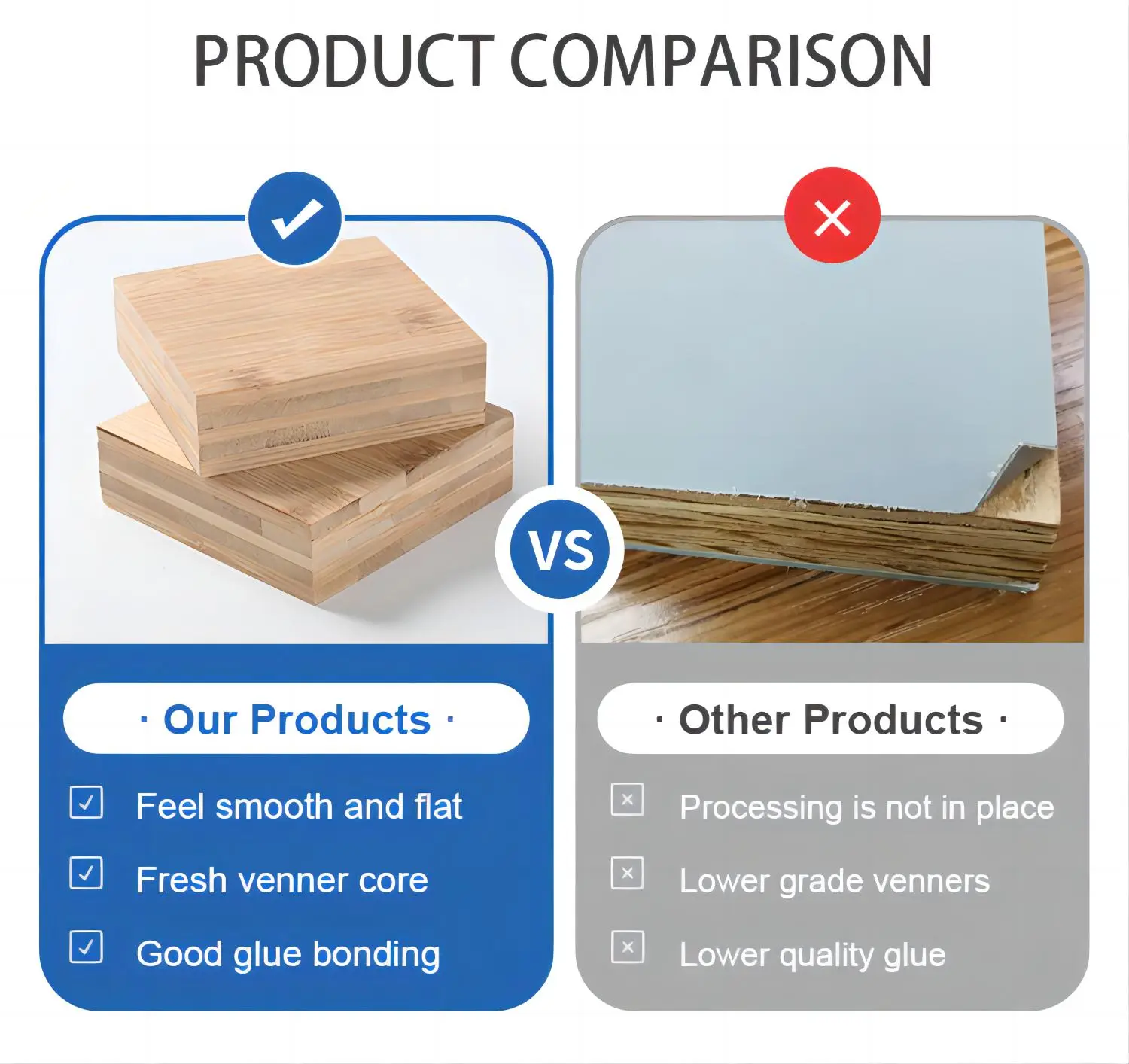 PRODUCT COMPARISON

VS

· Our Products ·

Feel smooth and flat

Fresh venner core

Good glue bonding

· Other Products ·

Processing is not in place

Lower grade venners

Lower quality glue